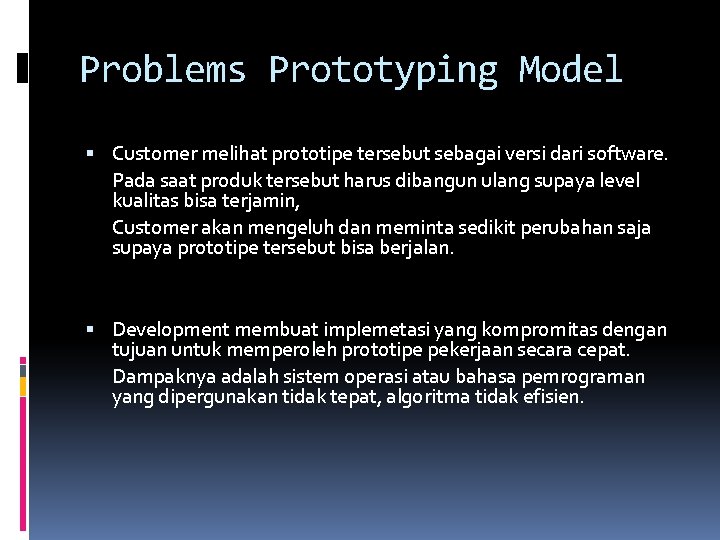 Problems Prototyping Model

▪ Customer melihat prototipe tersebut sebagai versi dari software.

Pada saat produk tersebut harus dibangun ulang supaya level kualitas bisa terjamin,

Customer akan mengeluh dan meminta sedikit perubahan saja supaya prototipe tersebut bisa berjalan.

▪ Development membuat implemetasi yang kompromitas dengan tujuan untuk memperoleh prototipe pekerjaan secara cepat.

Dampaknya adalah sistem operasi atau bahasa pemrograman yang dipergunakan tidak tepat, algoritma tidak efisien.